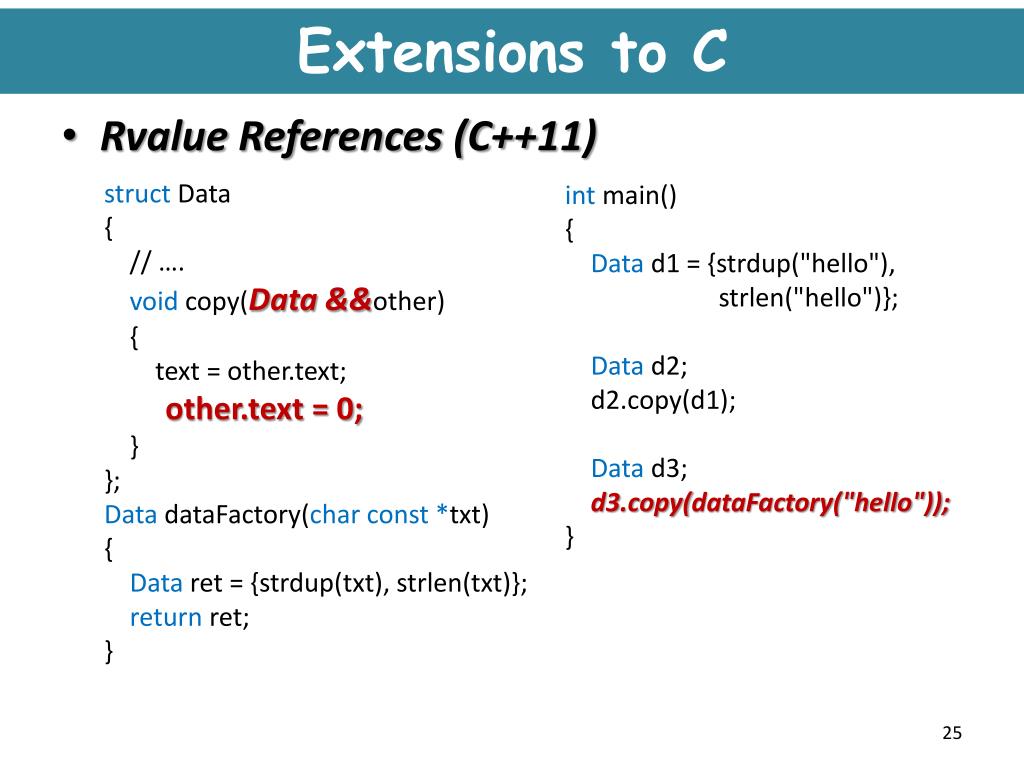 Extensions to C

• Rvalue References (C++11)

struct Data
{
// ….
void copy(Data &&other)
{
text = other.text;
other.text = 0;
}
};
Data dataFactory(char const *txt)
{
Data ret = {strdup(txt), strlen(txt)};
return ret;
}

int main()
{
Data d1 = {strdup("hello"),
strlen("hello")};

Data d2;
d2.copy(d1);

Data d3;
d3.copy(dataFactory("hello"));
}

25